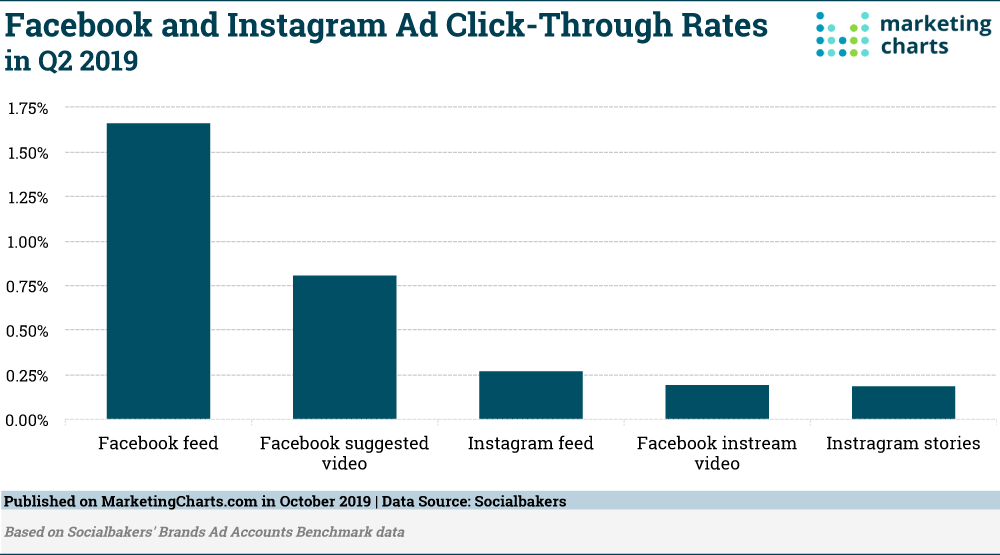 Facebook and Instagram Ad Click-Through Rates in Q2 2019

marketing charts

1.75%
1.50%
1.25%
1.00%
0.75%
0.50%
0.25%
0.00%

Facebook feed
Facebook suggested video
Instagram feed
Facebook instream video
Instragram stories

Published on MarketingCharts.com in October 2019 | Data Source: Socialbakers

Based on Socialbakers' Brands Ad Accounts Benchmark data